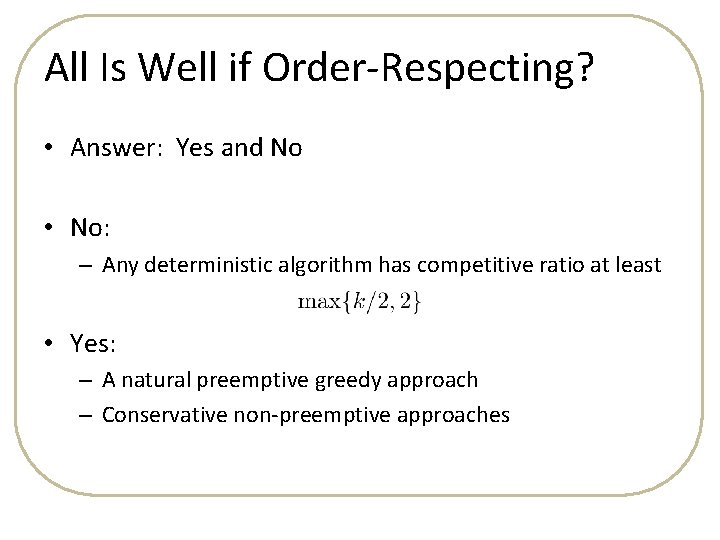 All Is Well if Order-Respecting?

• Answer: Yes and No

• No:
– Any deterministic algorithm has competitive ratio at least $\max\{k/2, 2\}$

• Yes:
– A natural preemptive greedy approach
– Conservative non-preemptive approaches